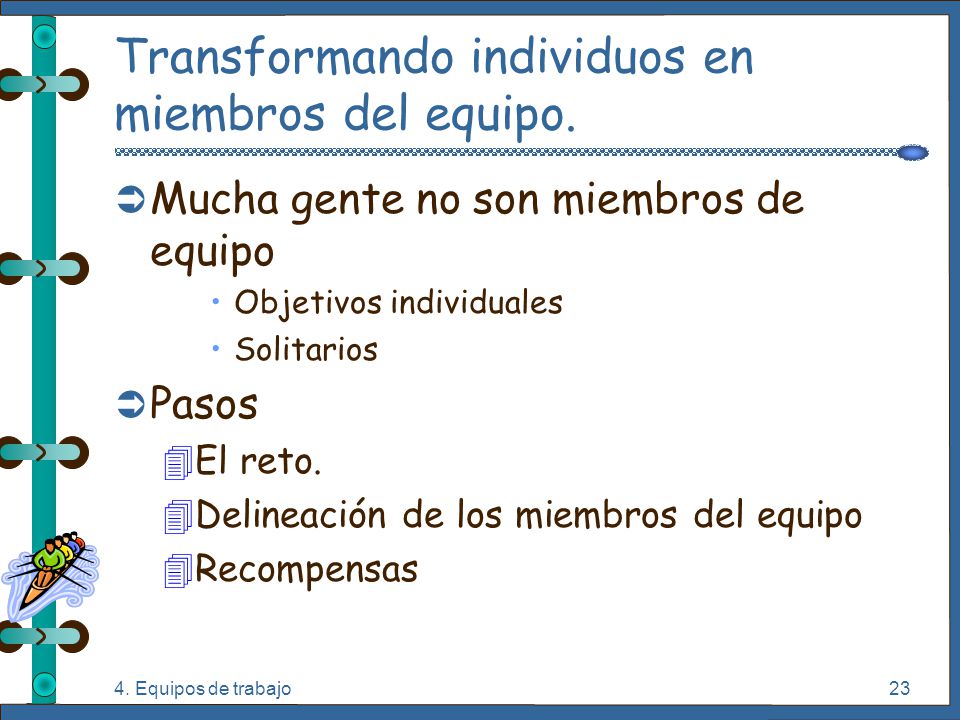 Transformando individuos en miembros del equipo.

Mucha gente no son miembros de equipo

• Objetivos individuales
• Solitarios

Pasos

El reto.
Delineación de los miembros del equipo
Recompensas

4. Equipos de trabajo

23